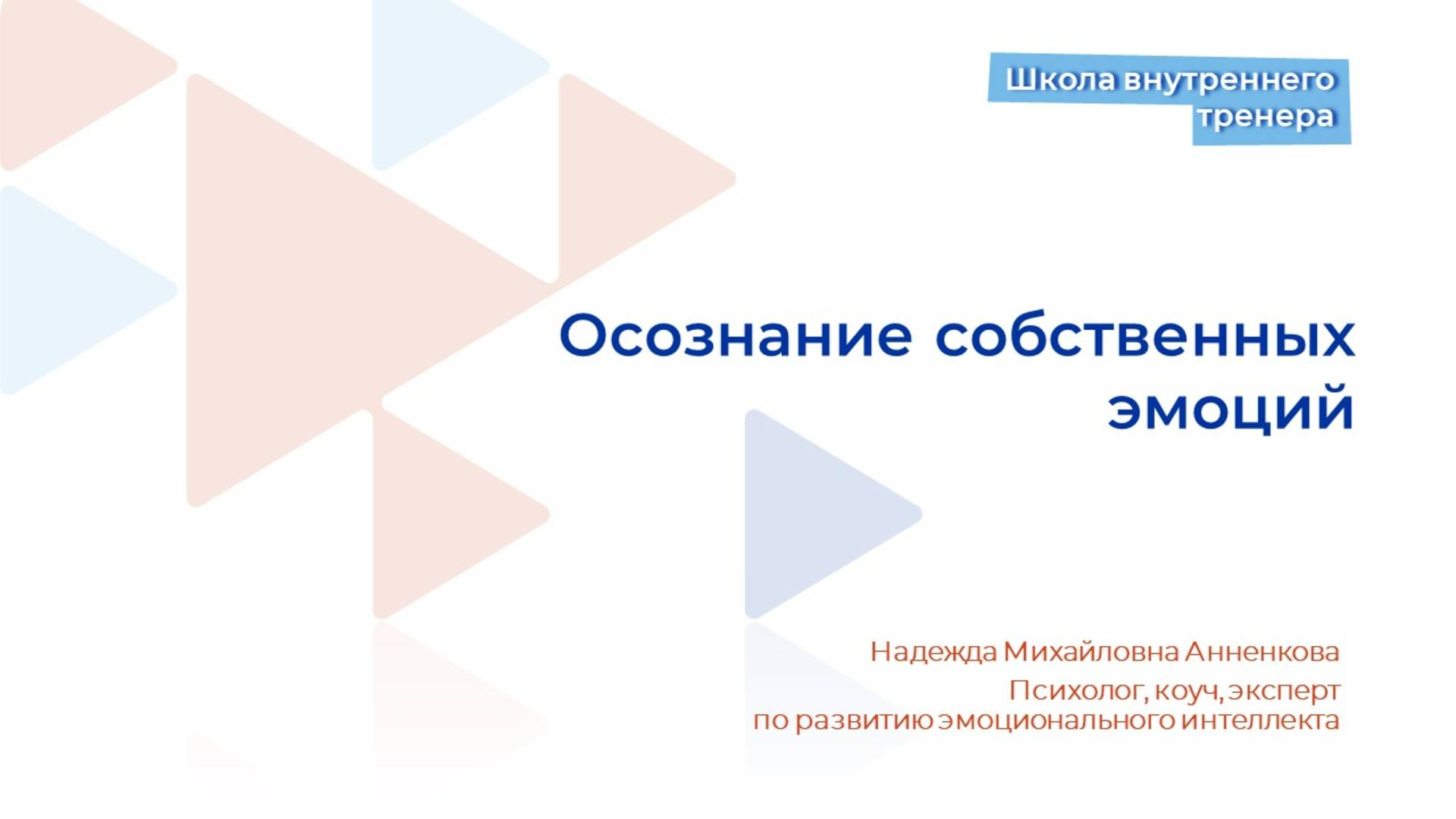 Школа внутреннего тренера

Осознание собственных эмоций

Надежда Михайловна Анненкова
Психолог, коуч, эксперт по развитию эмоционального интеллекта